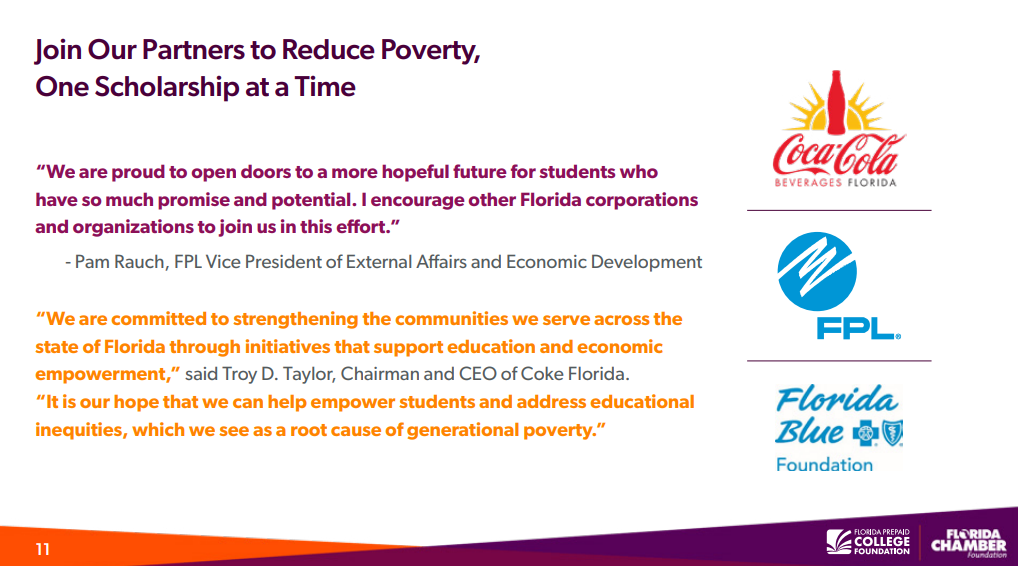 Join Our Partners to Reduce Poverty, One Scholarship at a Time

"We are proud to open doors to a more hopeful future for students who have so much promise and potential. I encourage other Florida corporations and organizations to join us in this effort."

- Pam Rauch, FPL Vice President of External Affairs and Economic Development

"We are committed to strengthening the communities we serve across the state of Florida through initiatives that support education and economic empowerment," said Troy D. Taylor, Chairman and CEO of Coke Florida. "It is our hope that we can help empower students and address educational inequities, which we see as a root cause of generational poverty."

Coca-Cola BEVERAGES FLORIDA

FPL.

Florida Blue Foundation

11

FLORIDA PREPAID COLLEGE FOUNDATION

FLORIDA CHAMBER Foundation